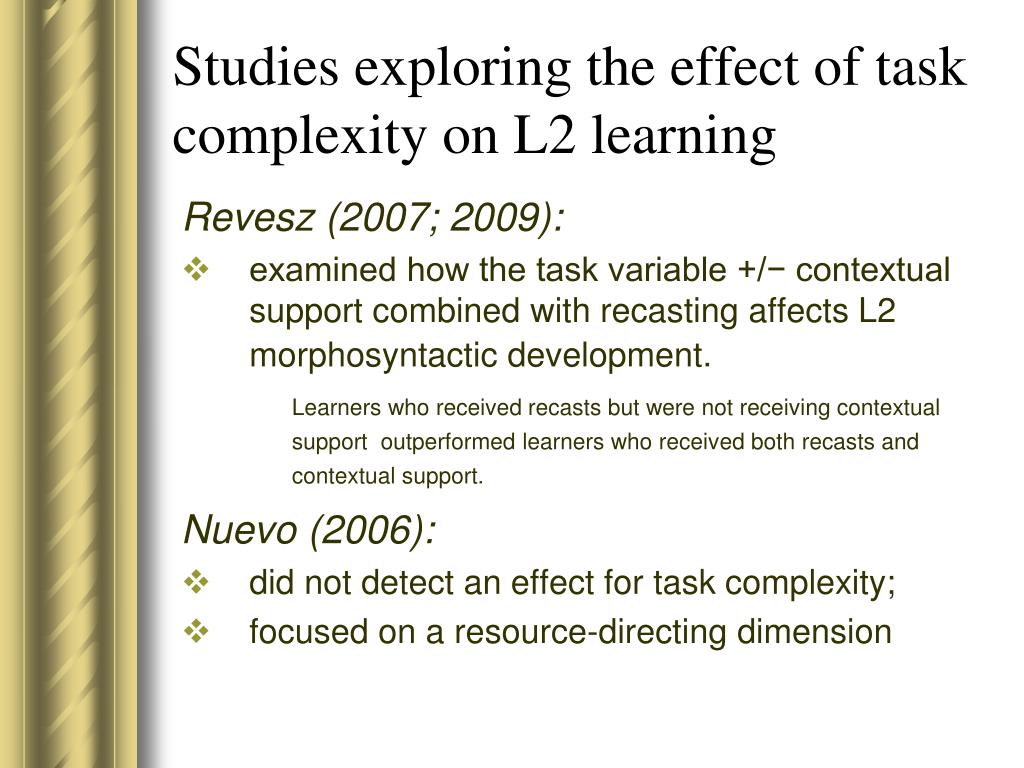 Studies exploring the effect of task complexity on L2 learning

Revesz (2007; 2009):

❖ examined how the task variable +/− contextual support combined with recasting affects L2 morphosyntactic development.

Learners who received recasts but were not receiving contextual support outperformed learners who received both recasts and contextual support.

Nuevo (2006):

❖ did not detect an effect for task complexity;

❖ focused on a resource-directing dimension